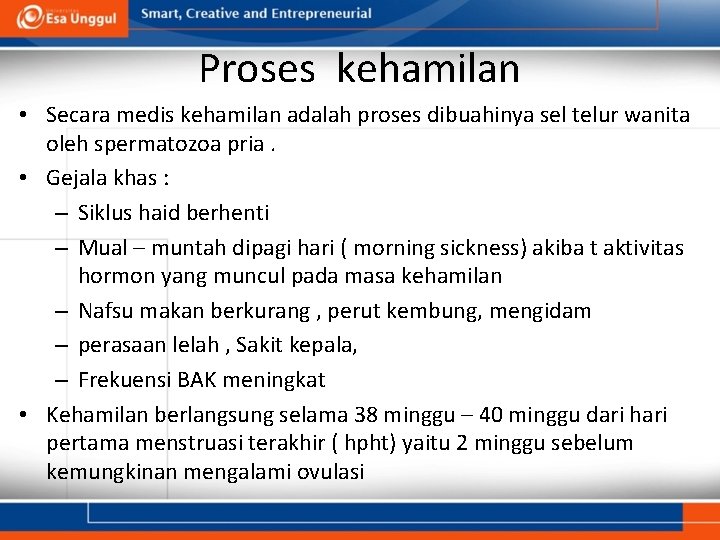 Esa Unggul Smart, Creative and Entrepreneurial

Proses kehamilan

• Secara medis kehamilan adalah proses dibuahinya sel telur wanita oleh spermatozoa pria .
• Gejala khas :
– Siklus haid berhenti
– Mual – muntah dipagi hari ( morning sickness) akiba t aktivitas hormon yang muncul pada masa kehamilan
– Nafsu makan berkurang , perut kembung, mengidam
– perasaan lelah , Sakit kepala,
– Frekuensi BAK meningkat
• Kehamilan berlangsung selama 38 minggu – 40 minggu dari hari pertama menstruasi terakhir ( hpht) yaitu 2 minggu sebelum kemungkinan mengalami ovulasi